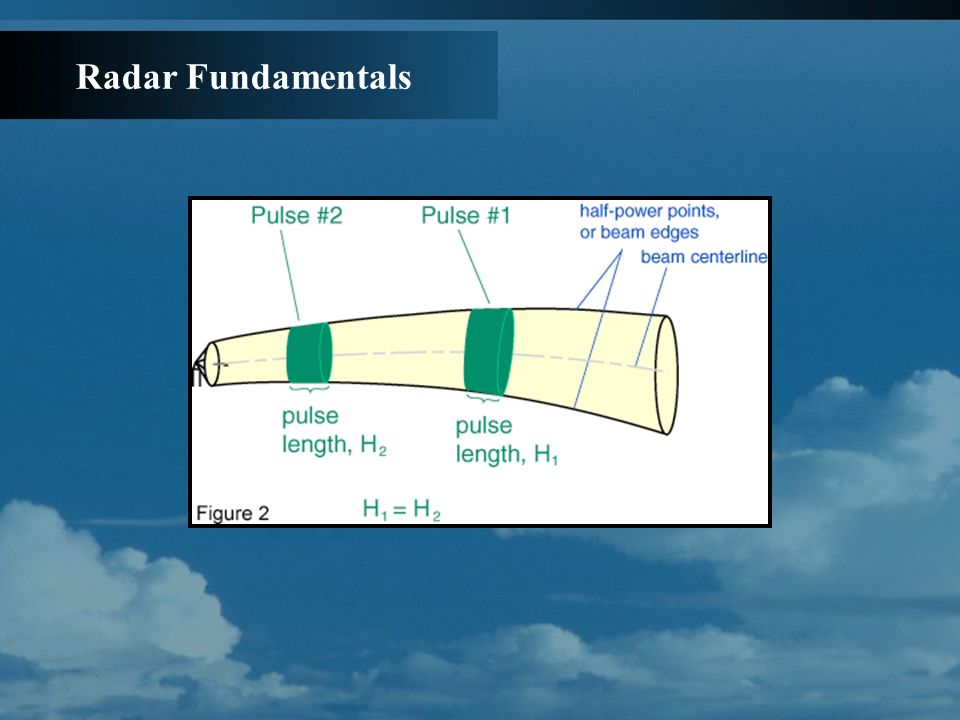 Radar Fundamentals

Pulse #2

Pulse #1

half-power points, or beam edges

beam centerline

pulse length, $H_2$

pulse length, $H_1$

Figure 2

$H_1 = H_2$